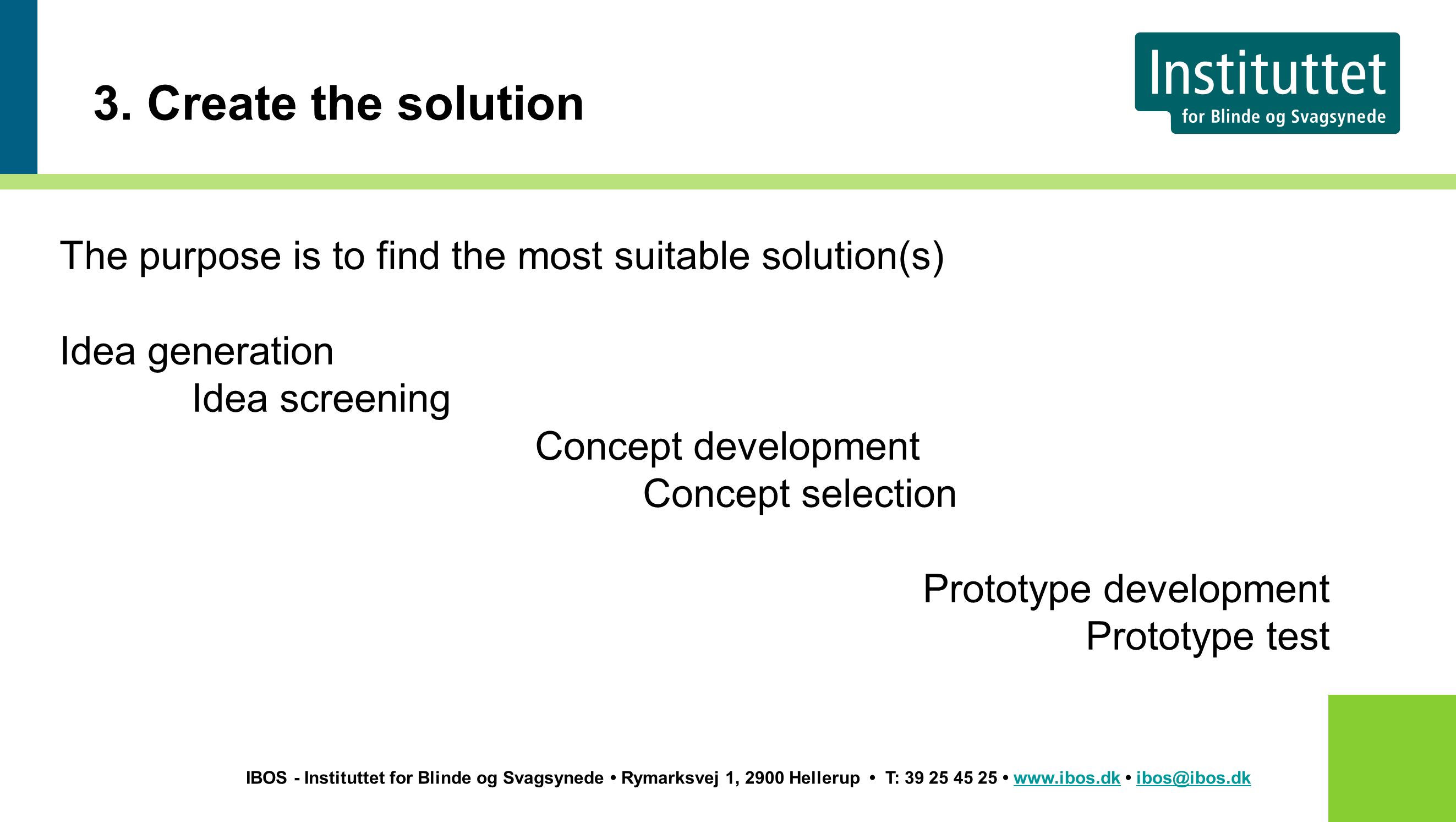 3. Create the solution

Instituttet
for Blinde og Svagsynede

The purpose is to find the most suitable solution(s)

Idea generation
Idea screening
Concept development
Concept selection

Prototype development
Prototype test

IBOS - Instituttet for Blinde og Svagsynede • Rymarksvej 1, 2900 Hellerup • T: 39 25 45 25 • www.ibos.dk • ibos@ibos.dk